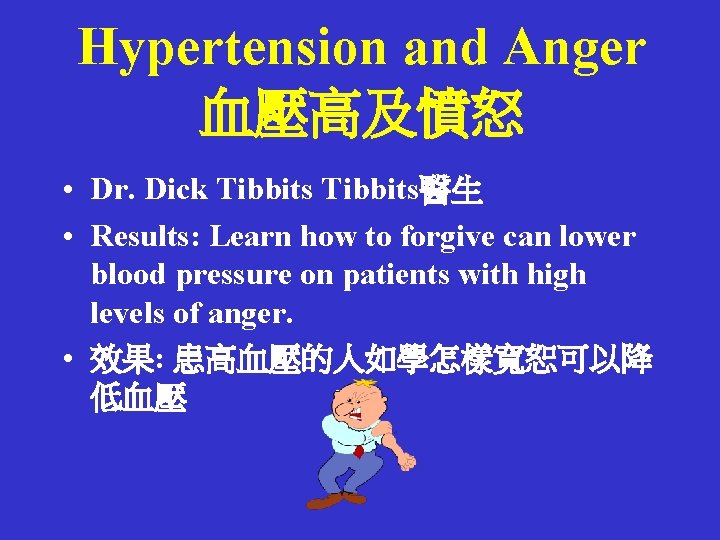 Hypertension and Anger
血壓高及憤怒

• Dr. Dick Tibbits Tibbits醫生
• Results: Learn how to forgive can lower blood pressure on patients with high levels of anger.
• 效果: 患高血壓的人如學怎樣寬恕可以降低血壓